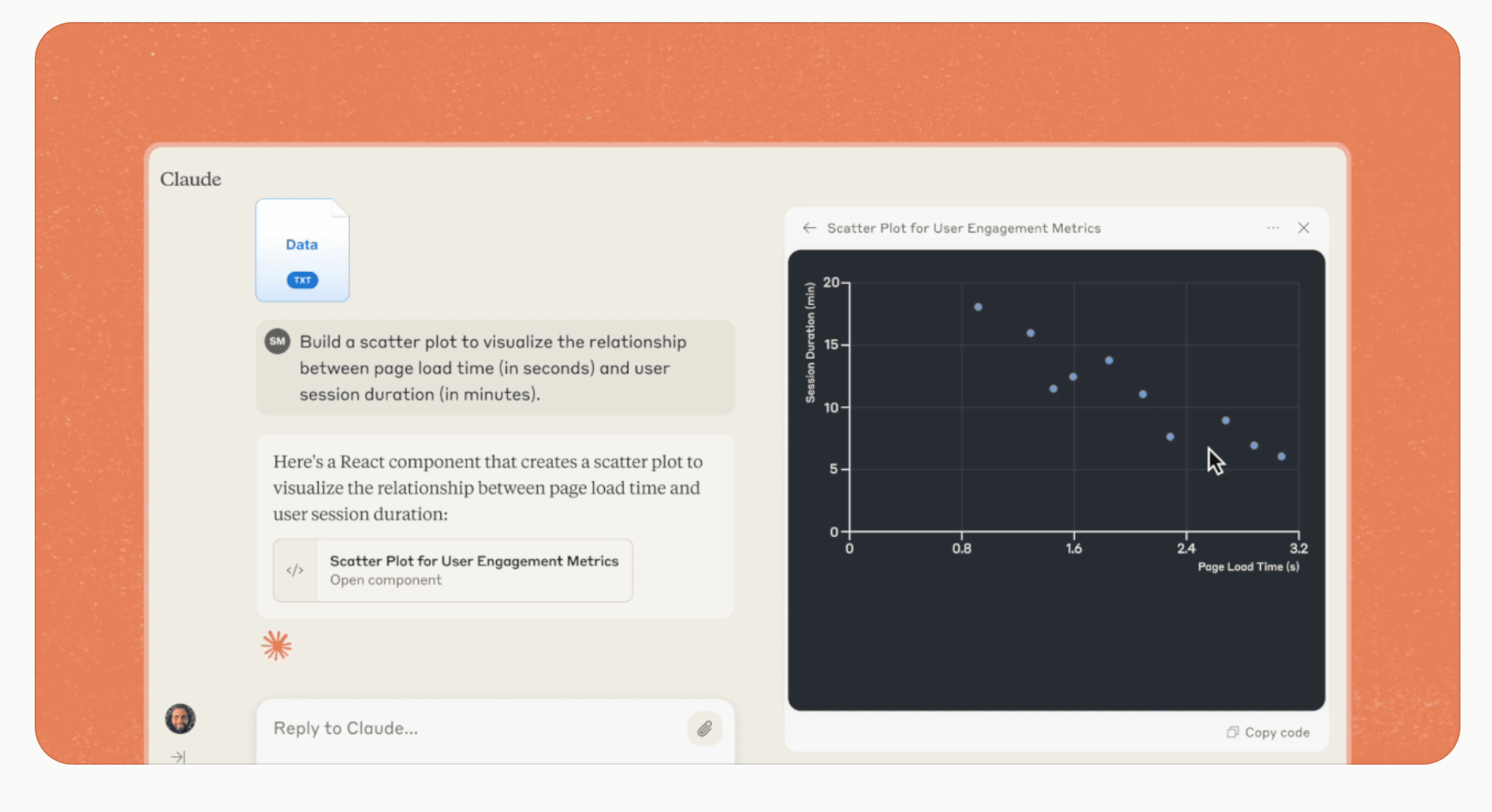 Claude

Data
TXT

SM Build a scatter plot to visualize the relationship between page load time (in seconds) and user session duration (in minutes).

Here's a React component that creates a scatter plot to visualize the relationship between page load time and user session duration:

</> Scatter Plot for User Engagement Metrics
Open component

Reply to Claude...

Scatter Plot for User Engagement Metrics

Session Duration (min)
20
15
10
5
0
0
0.8
1.6
2.4
3.2
Page Load Time (s)

Copy code